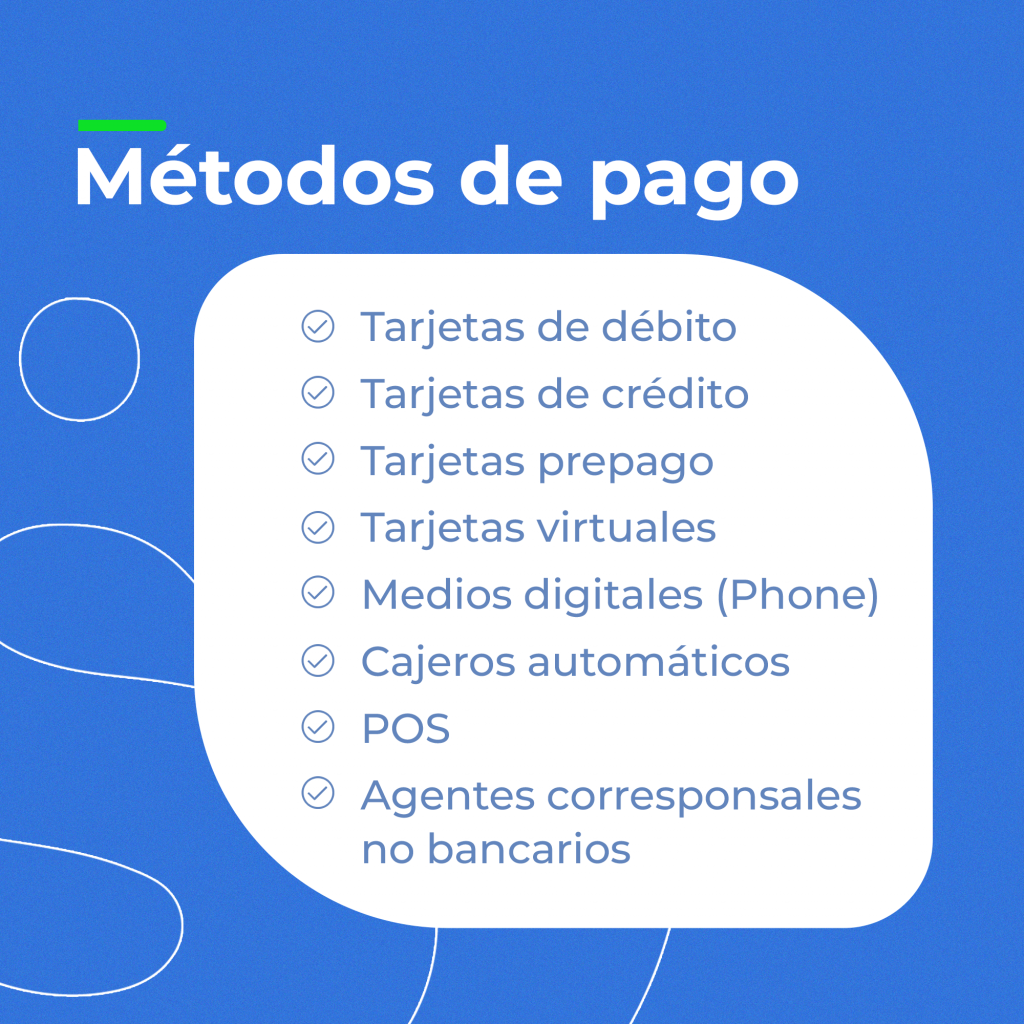 Métodos de pago

Tarjetas de débito
Tarjetas de crédito
Tarjetas prepago
Tarjetas virtuales
Medios digitales (Phone)
Cajeros automáticos
POS
Agentes corresponsales no bancarios